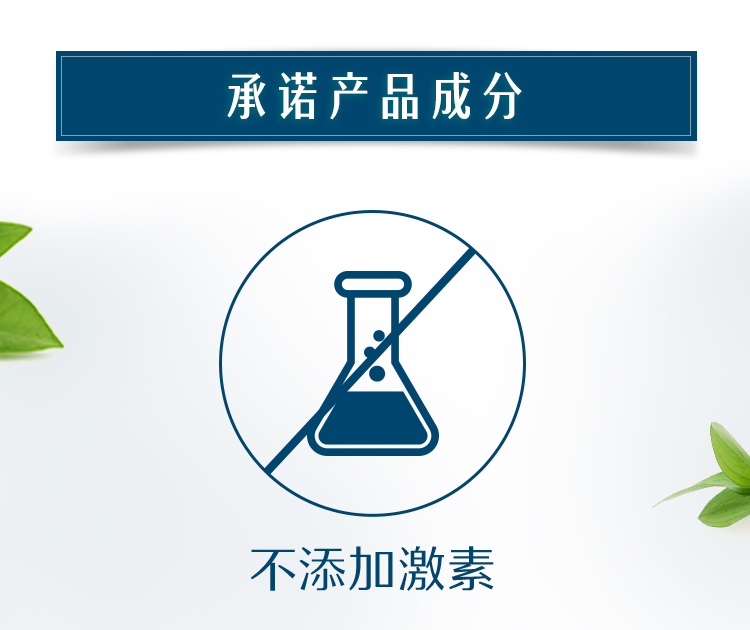 承诺产品成分

不添加激素